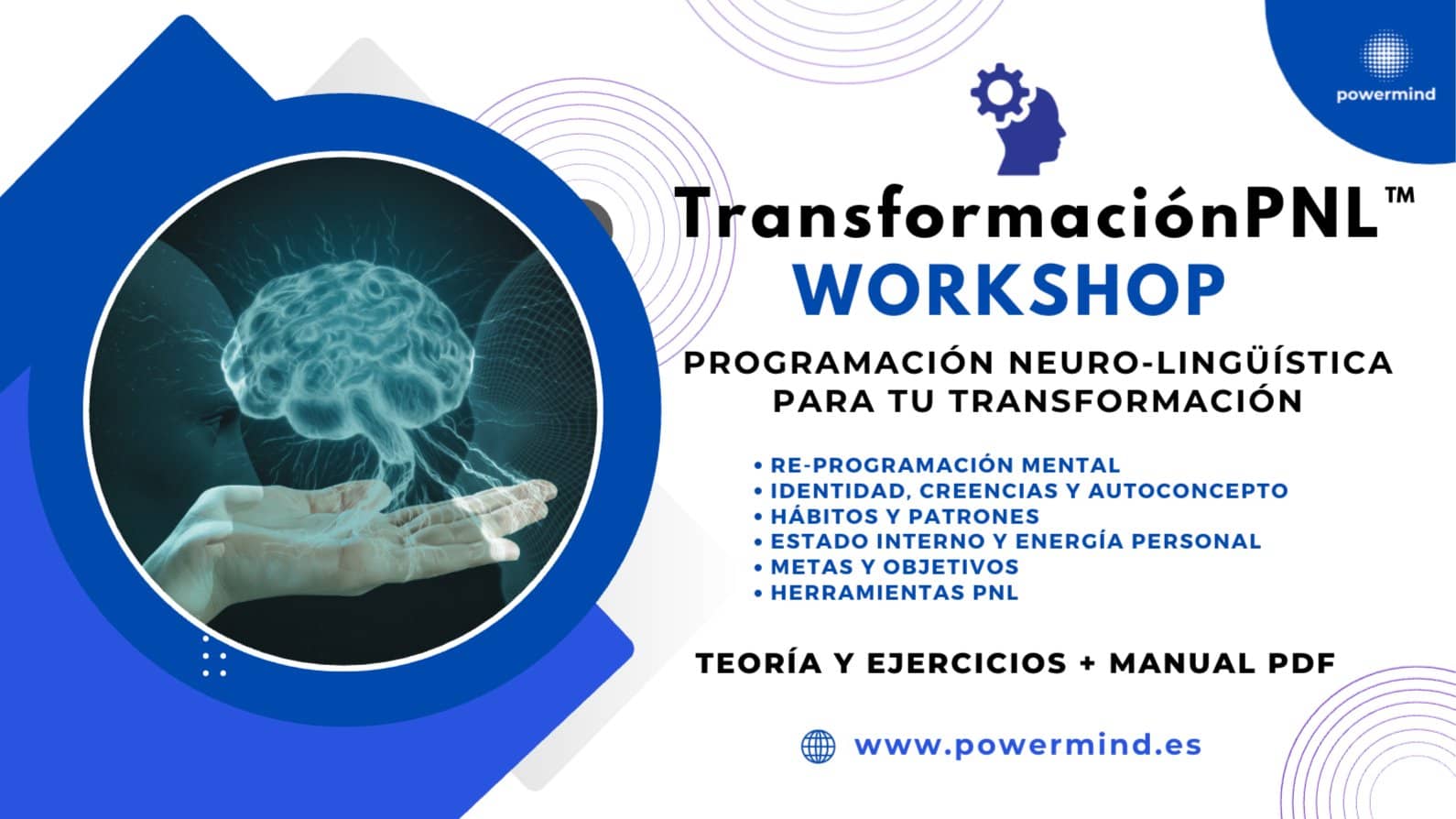 powermind

TransformaciónPNL™
WORKSHOP

PROGRAMACIÓN NEURO-LINGÜÍSTICA PARA TU TRANSFORMACIÓN

• RE-PROGRAMACIÓN MENTAL
• IDENTIDAD, CREENCIAS Y AUTOCONCEPTO
• HÁBITOS Y PATRONES
• ESTADO INTERNO Y ENERGÍA PERSONAL
• METAS Y OBJETIVOS
• HERRAMIENTAS PNL

TEORÍA Y EJERCICIOS + MANUAL PDF

www.powermind.es